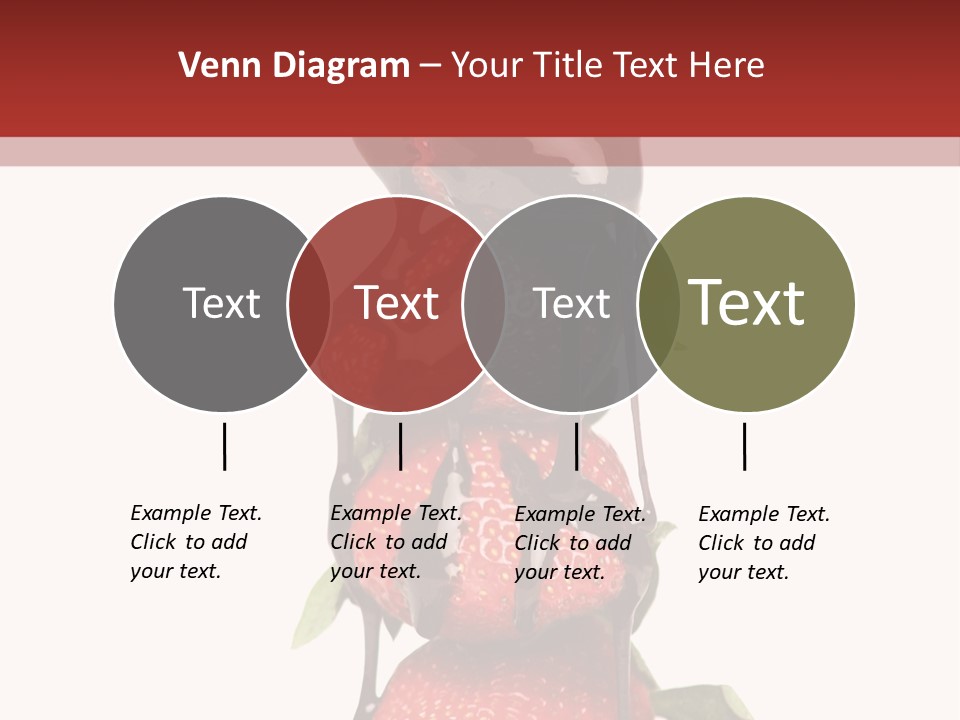 Venn Diagram – Your Title Text Here

Text

Text

Text

Text

Example Text. Click to add your text.

Example Text. Click to add your text.

Example Text. Click to add your text.

Example Text. Click to add your text.